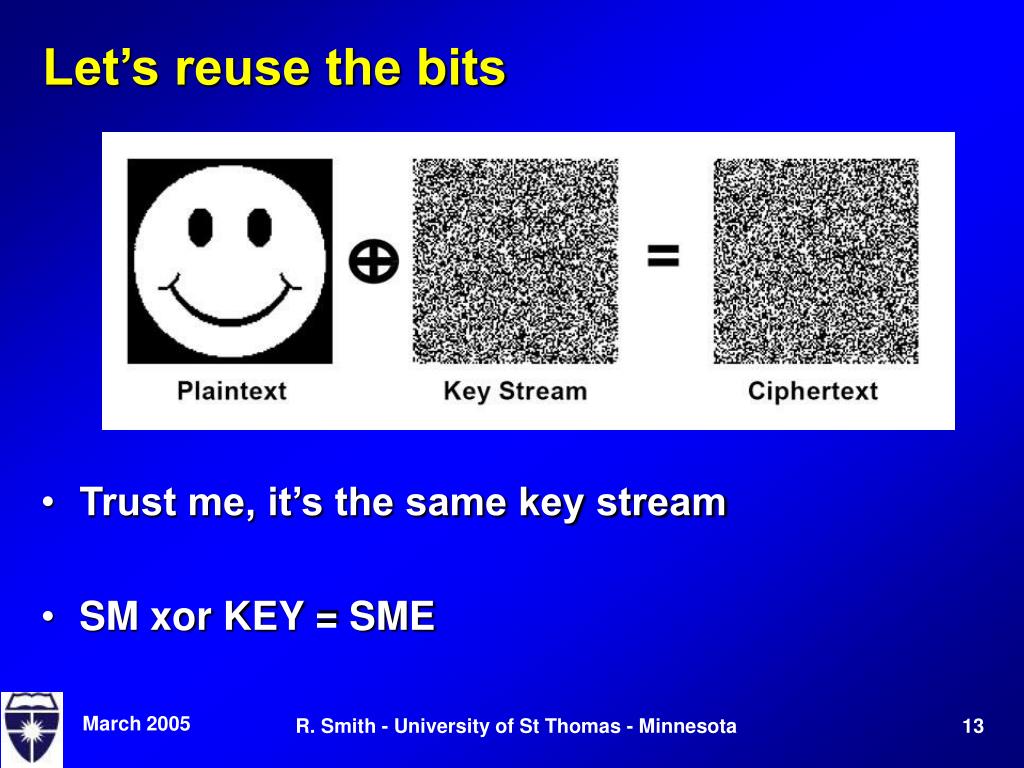 Let’s reuse the bits

$\oplus$ =

Plaintext Key Stream Ciphertext

• Trust me, it’s the same key stream

• SM xor KEY = SME

March 2005

R. Smith - University of St Thomas - Minnesota

13